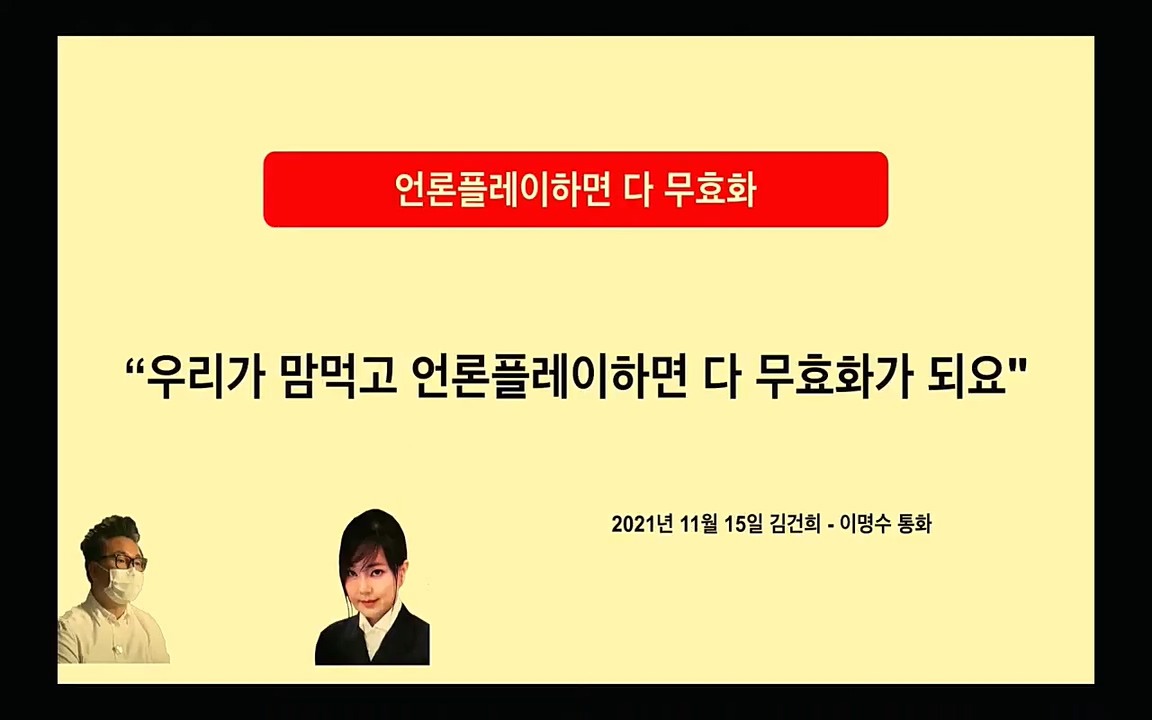 언론플레이하면 다 무효화

“우리가 맘먹고 언론플레이하면 다 무효화가 되요"

2021년 11월 15일 김건희 - 이명수 통화